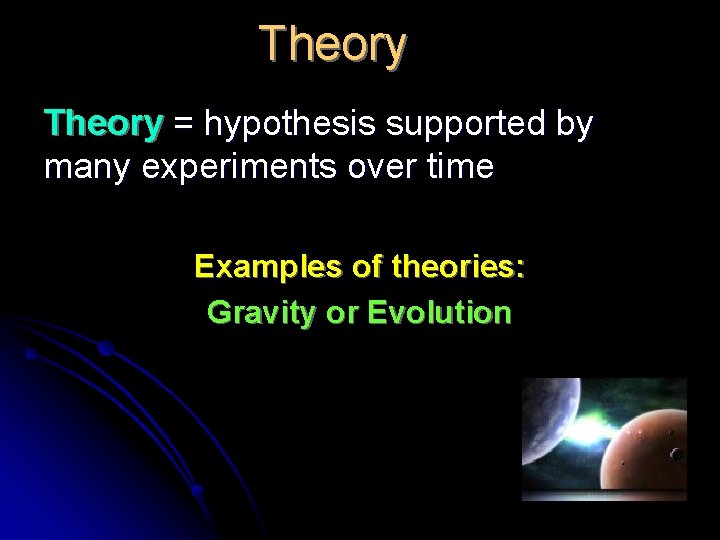 Theory

Theory = hypothesis supported by many experiments over time

Examples of theories:
Gravity or Evolution